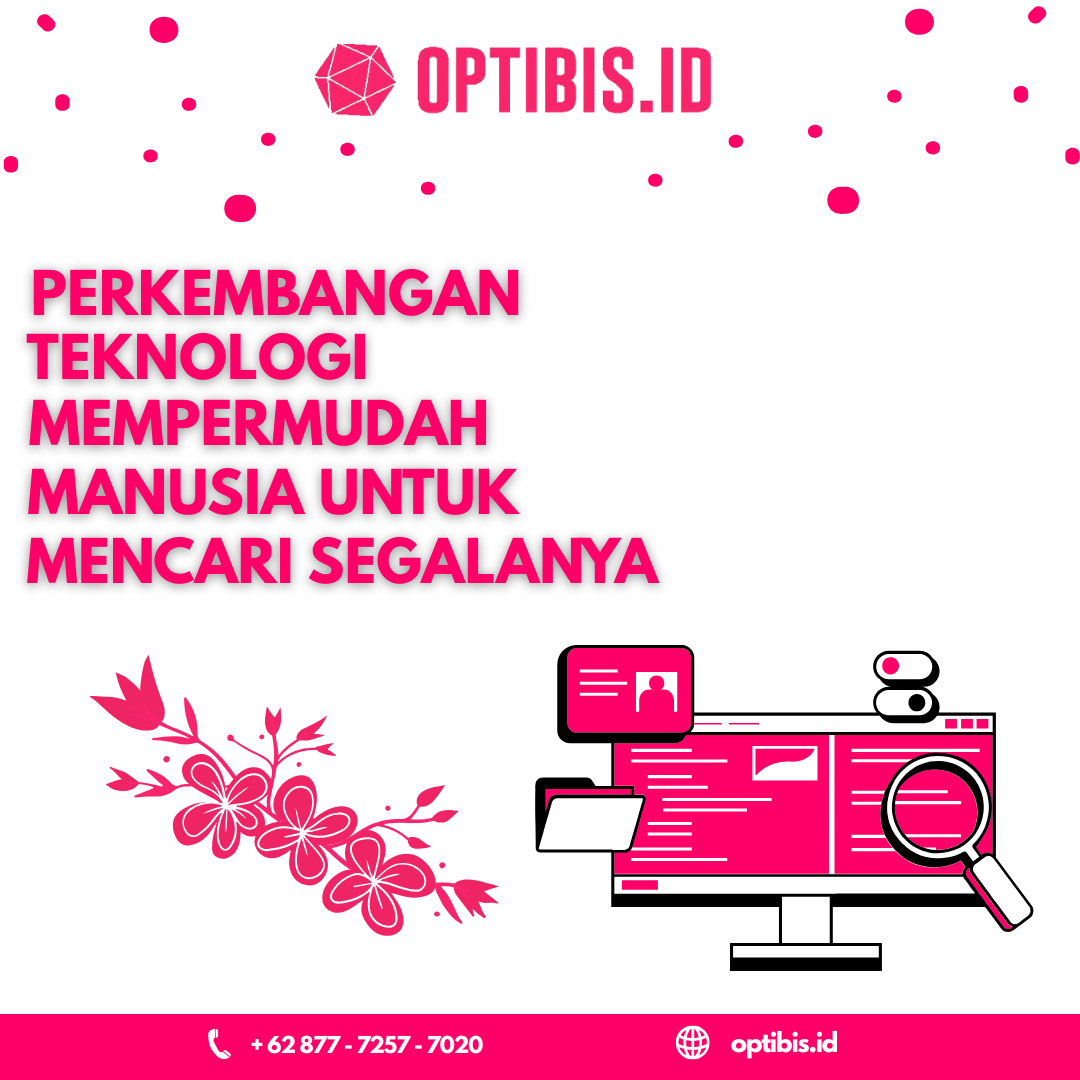 OPTIBIS.ID

PERKEMBANGAN TEKNOLOGI MEMPERMUDAH MANUSIA UNTUK MENCARI SEGALANYA

+ 62 877 - 7257 - 7020

optibis.id